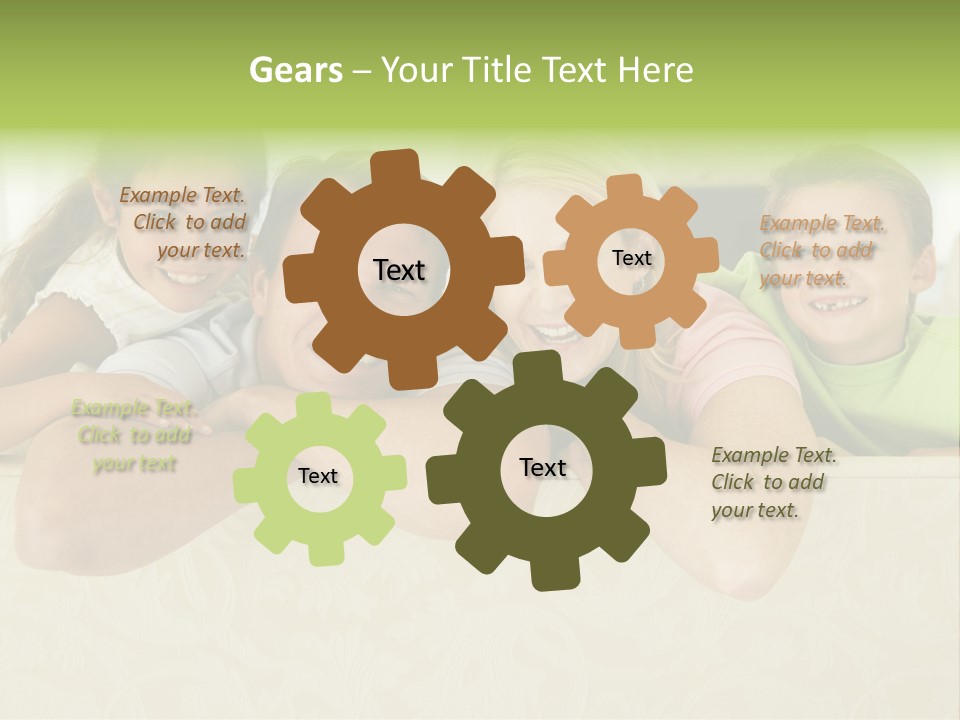 Gears – Your Title Text Here

Example Text. Click to add your text.

Text

Text

Example Text. Click to add your text.

Example Text. Click to add your text

Text

Text

Example Text. Click to add your text.